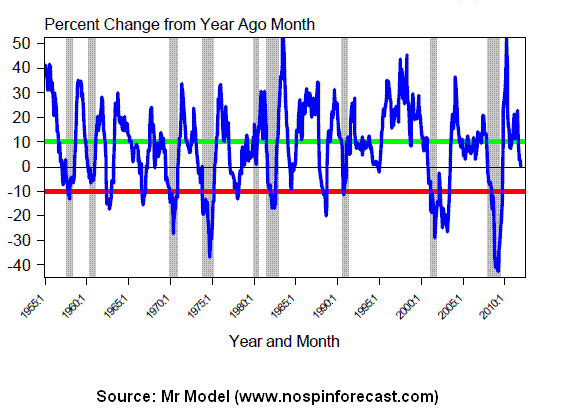 Percent Change from Year Ago Month

50
40
30
20
10
0
-10
-20
-30
-40

1955:1
1960:1
1965:1
1970:1
1975:1
1980:1
1985:1
1990:1
1995:1
2000:1
2005:1
2010:1

Year and Month

Source: Mr Model (www.nospinforecast.com)